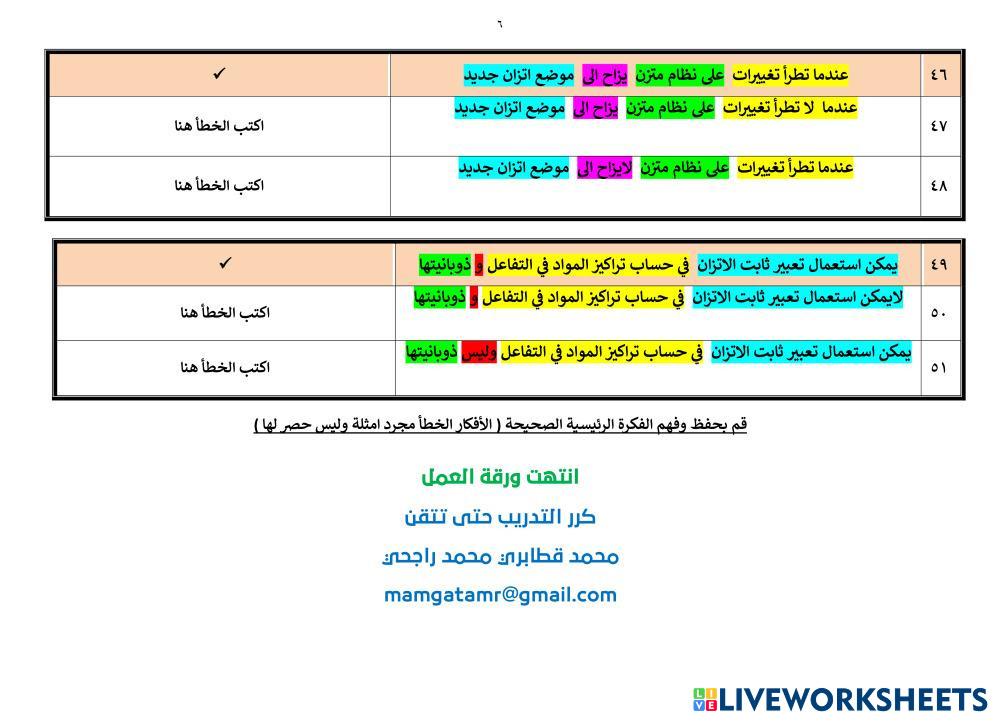 ٦

| ٤٦ | عندما تطرأ تغييرات على نظام متزن يزاح الى موضع اتزان جديد | ✓ |
|---|---|---|
| ٤٧ | عندما لا تطرأ تغييرات على نظام متزن يزاح الى موضع اتزان جديد | اكتب الخطأ هنا |
| ٤٨ | عندما تطرأ تغييرات على نظام متزن لايزاح الى موضع اتزان جديد | اكتب الخطأ هنا |

| ٤٩ | يمكن استعمال تعبير ثابت الاتزان في حساب تراكيز المواد في التفاعل و ذوبانيتها | ✓ |
|---|---|---|
| ٥٠ | لايمكن استعمال تعبير ثابت الاتزان في حساب تراكيز المواد في التفاعل و ذوبانيتها | اكتب الخطأ هنا |
| ٥١ | يمكن استعمال تعبير ثابت الاتزان في حساب تراكيز المواد في التفاعل وليس ذوبانيتها | اكتب الخطأ هنا |

قم بحفظ وفهم الفكرة الرئيسية الصحيحة ( الأفكار الخطأ مجرد امثلة وليس حصر لها )

انتهت ورقة العمل

كرر التدريب حتى تتقن

محمد قطابري محمد راجحي

mamgatamr@gmail.com

LIVEWORKSHEETS